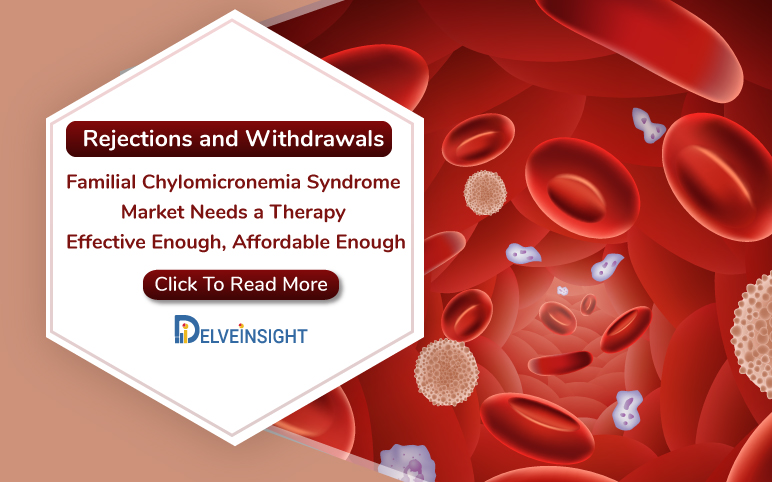 Rejections and Withdrawals

Familial Chylomicronemia Syndrome Market Needs a Therapy Effective Enough, Affordable Enough

Click To Read More

DELVEINSIGHT